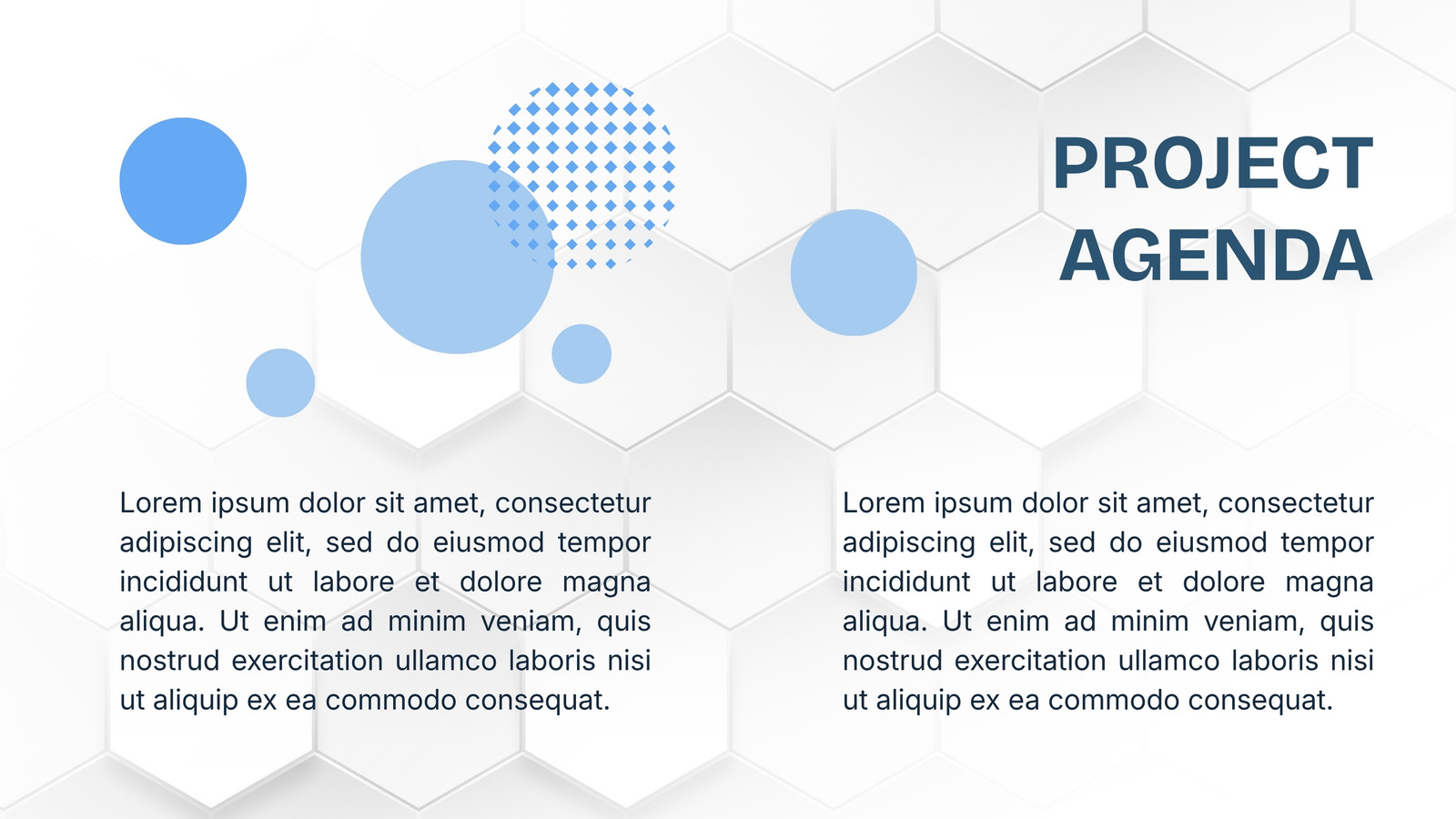 PROJECT AGENDA

Lorem ipsum dolor sit amet, consectetur adipiscing elit, sed do eiusmod tempor incididunt ut labore et dolore magna aliqua. Ut enim ad minim veniam, quis nostrud exercitation ullamco laboris nisi ut aliquip ex ea commodo consequat.

Lorem ipsum dolor sit amet, consectetur adipiscing elit, sed do eiusmod tempor incididunt ut labore et dolore magna aliqua. Ut enim ad minim veniam, quis nostrud exercitation ullamco laboris nisi ut aliquip ex ea commodo consequat.